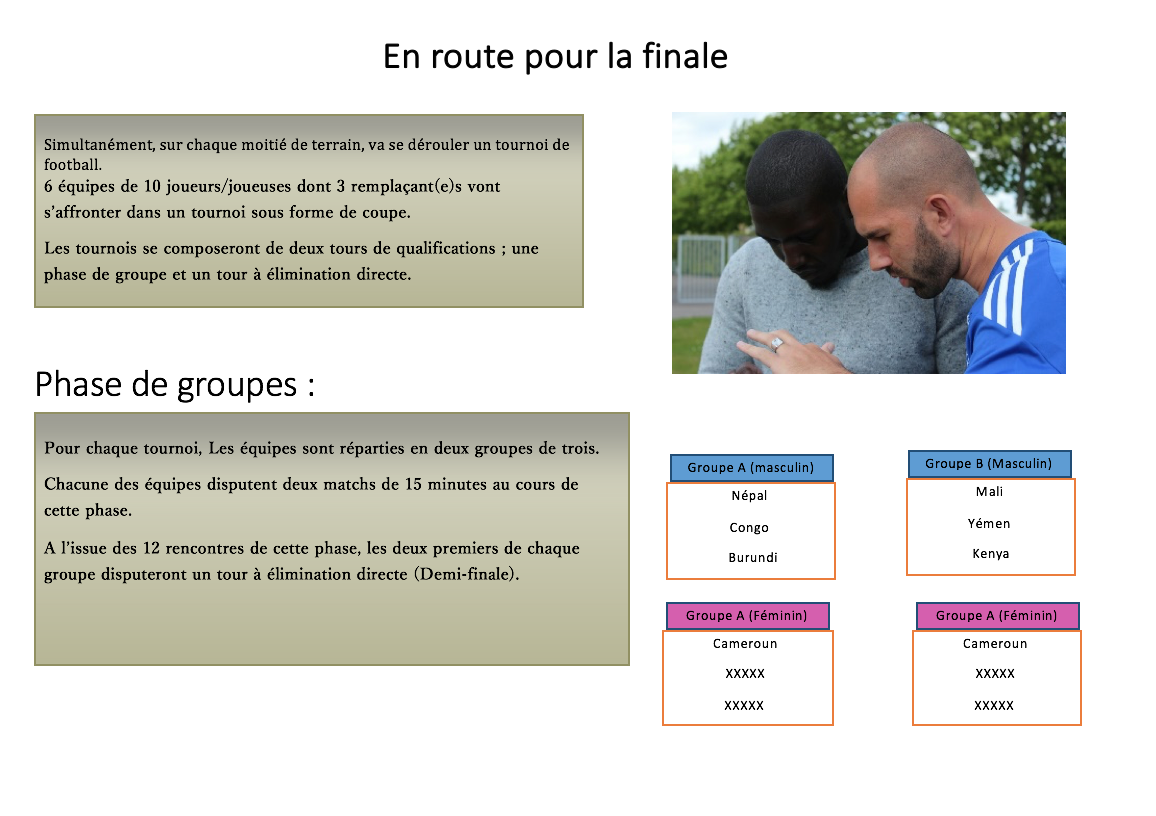 En route pour la finale

Simultanément, sur chaque moitié de terrain, va se dérouler un tournoi de football.
6 équipes de 10 joueurs/joueuses dont 3 remplaçant(e)s vont s'affronter dans un tournoi sous forme de coupe.

Les tournois se composeront de deux tours de qualifications ; une phase de groupe et un tour à élimination directe.

Phase de groupes :

Pour chaque tournoi, Les équipes sont réparties en deux groupes de trois.

Chacune des équipes disputent deux matchs de 15 minutes au cours de cette phase.

A l'issue des 12 rencontres de cette phase, les deux premiers de chaque groupe disputeront un tour à élimination directe (Demi-finale).

Groupe A (masculin)
Népal
Congo
Burundi

Groupe B (Masculin)
Mali
Yémen
Kenya

Groupe A (Féminin)
Cameroun
XXXXX
XXXXX

Groupe A (Féminin)
Cameroun
XXXXX
XXXXX